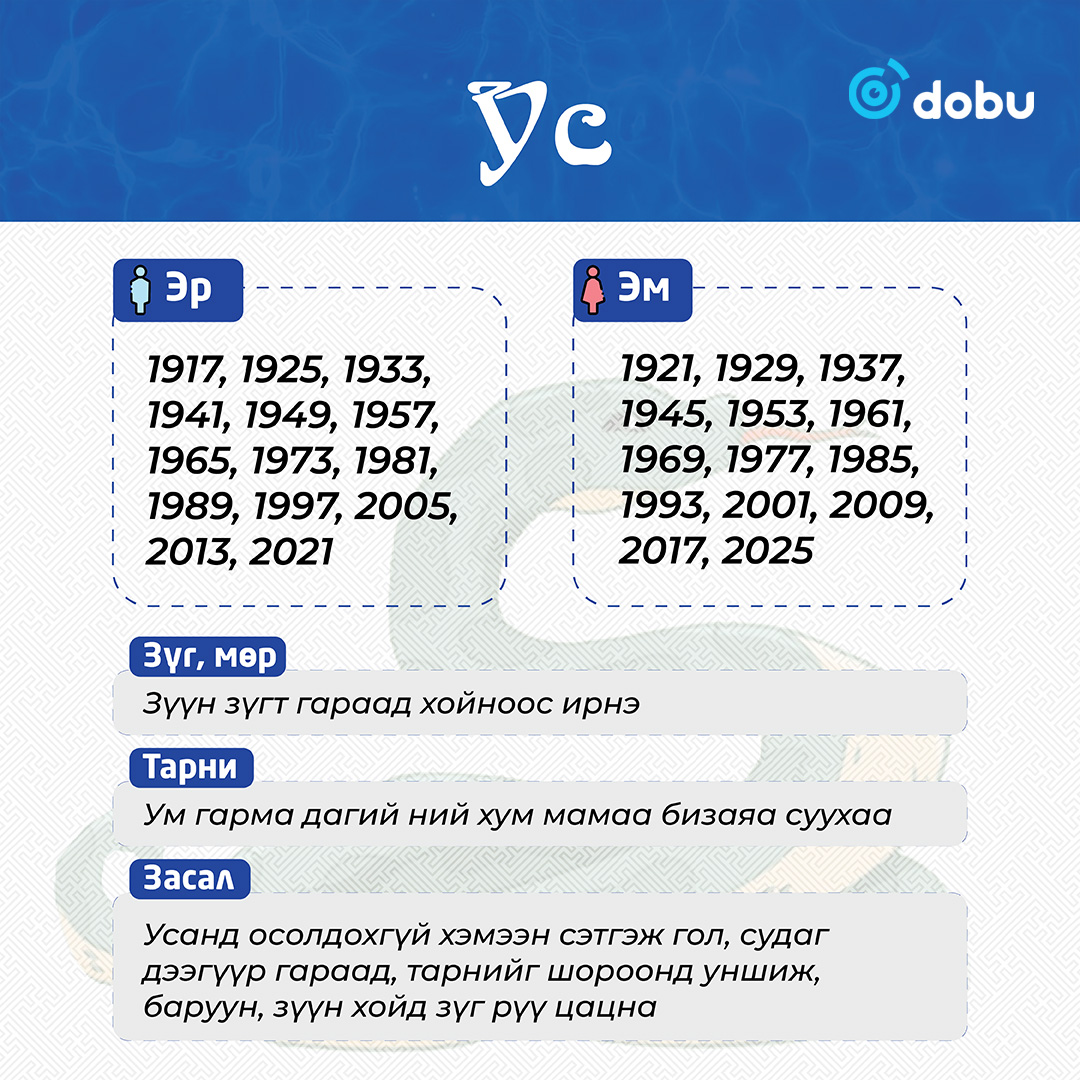 Ус

dobu

Эр

1917, 1925, 1933, 1941, 1949, 1957, 1965, 1973, 1981, 1989, 1997, 2005, 2013, 2021

Эм

1921, 1929, 1937, 1945, 1953, 1961, 1969, 1977, 1985, 1993, 2001, 2009, 2017, 2025

Зүг, мөр

Зүүн зүгт гараад хойноос ирнэ

Тарни

Ум гарма дагий ний хум мамаа бизаяа суухаа

Засал

Усанд осолдохгүй хэмээн сэтгэж гол, судаг дээгүүр гараад, тарнийг шороонд уншиж, баруун, зүүн хойд зүг рүү цацна